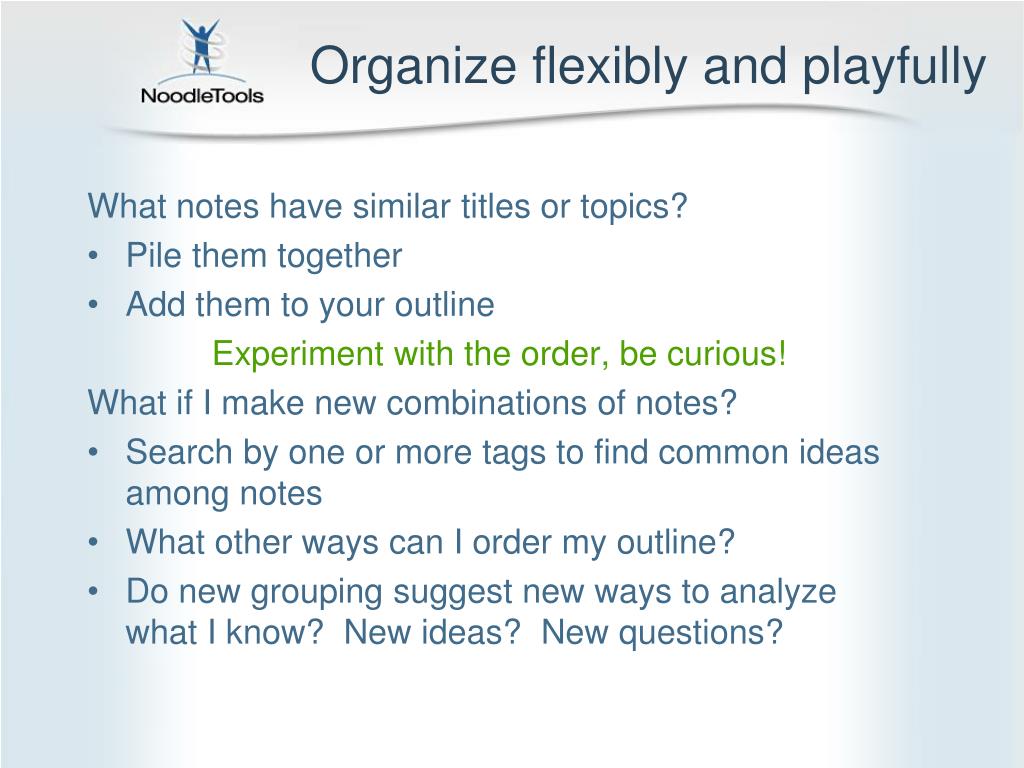 NoodleTools

Organize flexibly and playfully

What notes have similar titles or topics?
• Pile them together
• Add them to your outline

Experiment with the order, be curious!

What if I make new combinations of notes?
• Search by one or more tags to find common ideas among notes
• What other ways can I order my outline?
• Do new grouping suggest new ways to analyze what I know? New ideas? New questions?